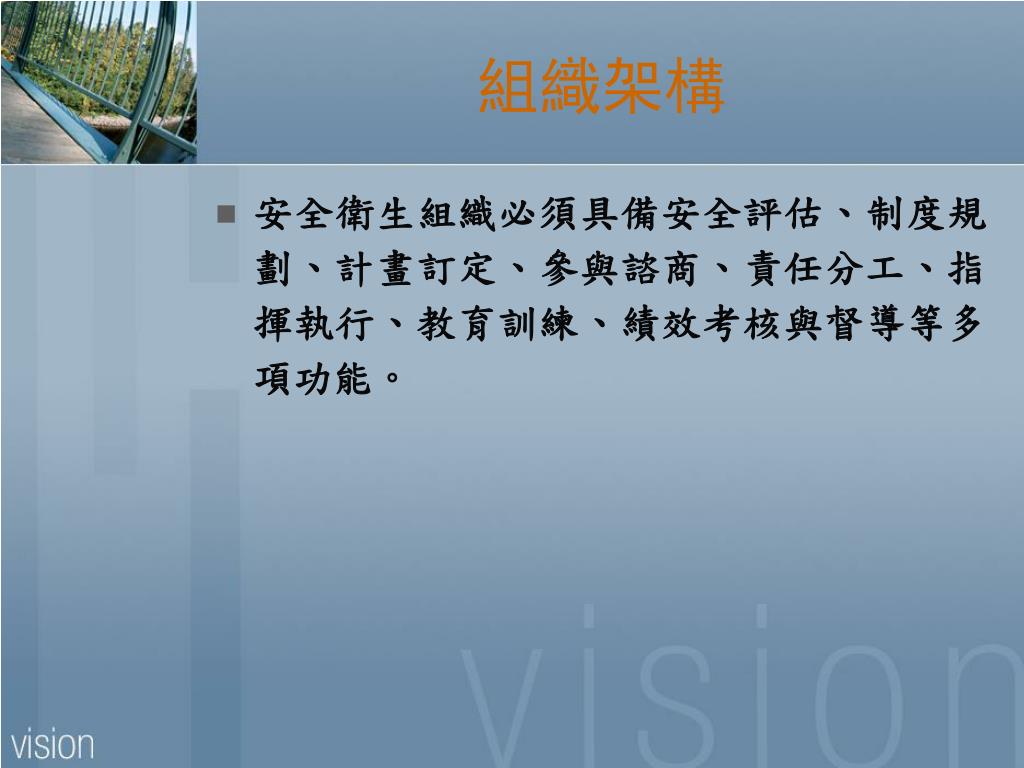 組織架構

安全衛生組織必須具備安全評估、制度規劃、計畫訂定、參與諮商、責任分工、指揮執行、教育訓練、績效考核與督導等多項功能。

vision

vision